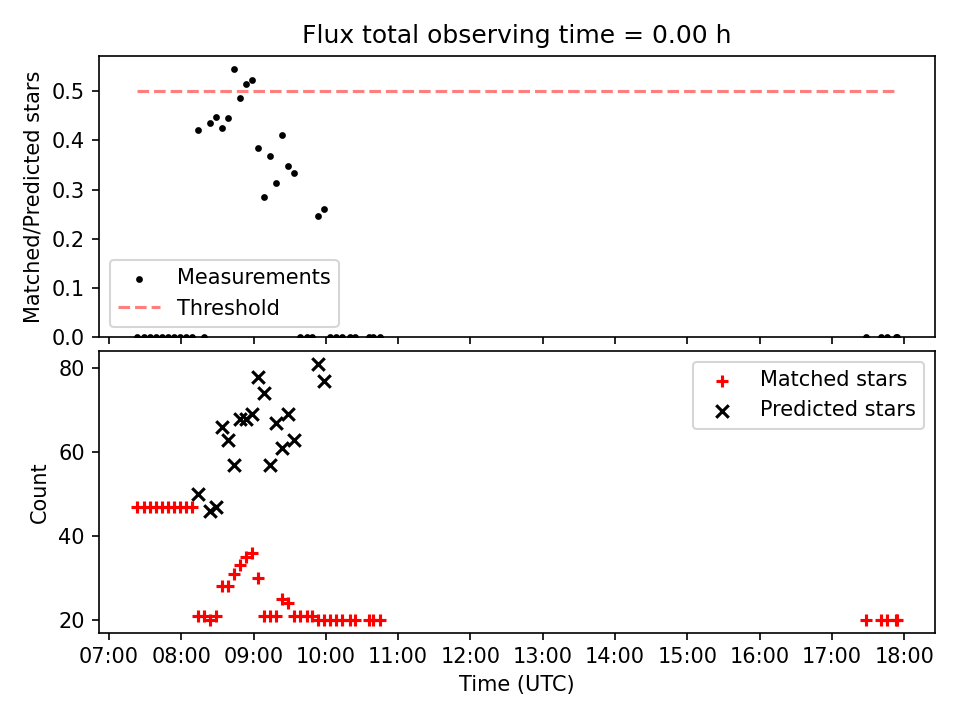 Flux total observing time = 0.00 h

Matched/Predicted stars

0.5
0.4
0.3
0.2
0.1
0.0

Measurements
Threshold

Count

80
60
40
20

Matched stars
Predicted stars

07:00 08:00 09:00 10:00 11:00 12:00 13:00 14:00 15:00 16:00 17:00 18:00

Time (UTC)